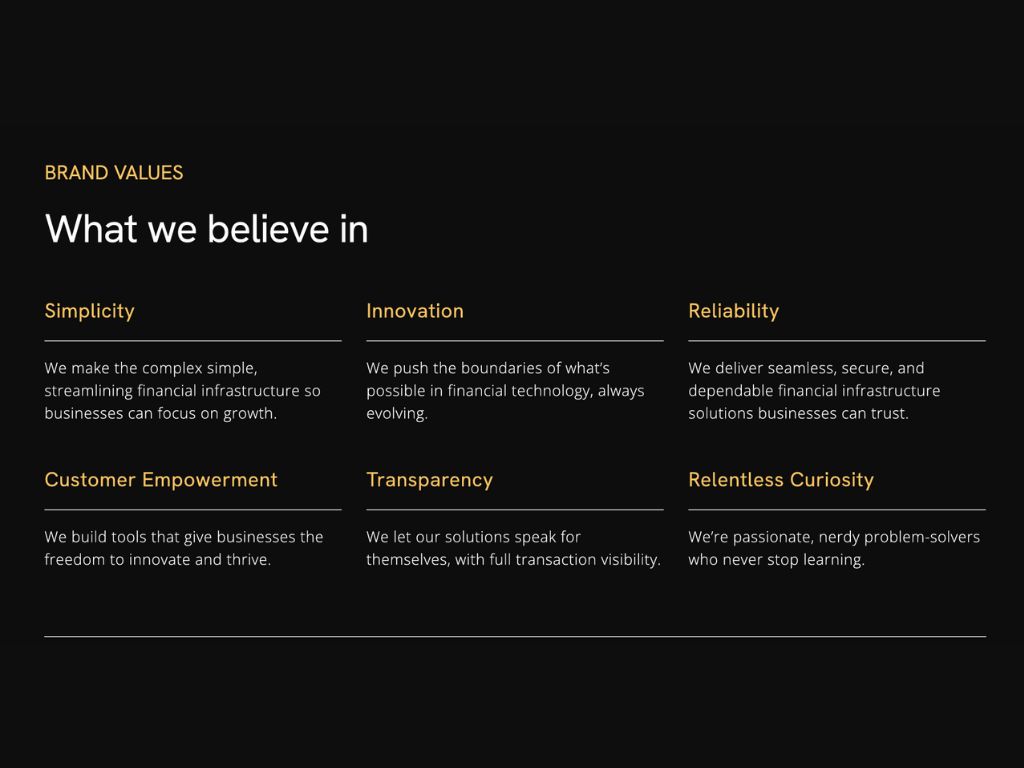 BRAND VALUES

What we believe in

Simplicity

We make the complex simple, streamlining financial infrastructure so businesses can focus on growth.

Innovation

We push the boundaries of what's possible in financial technology, always evolving.

Reliability

We deliver seamless, secure, and dependable financial infrastructure solutions businesses can trust.

Customer Empowerment

We build tools that give businesses the freedom to innovate and thrive.

Transparency

We let our solutions speak for themselves, with full transaction visibility.

Relentless Curiosity

We're passionate, nerdy problem-solvers who never stop learning.